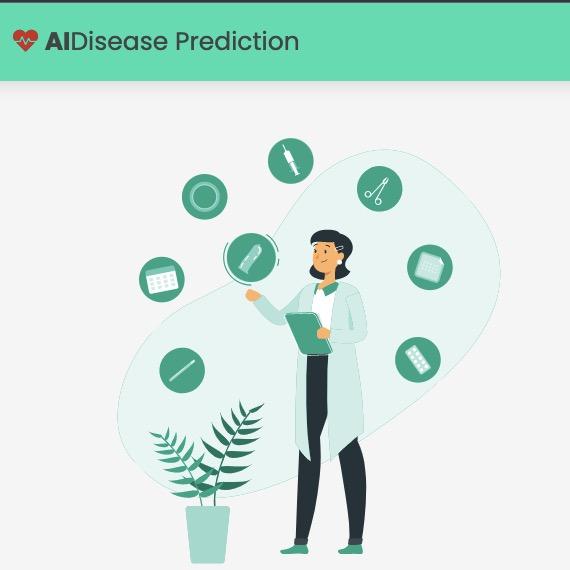 AIDisease Prediction